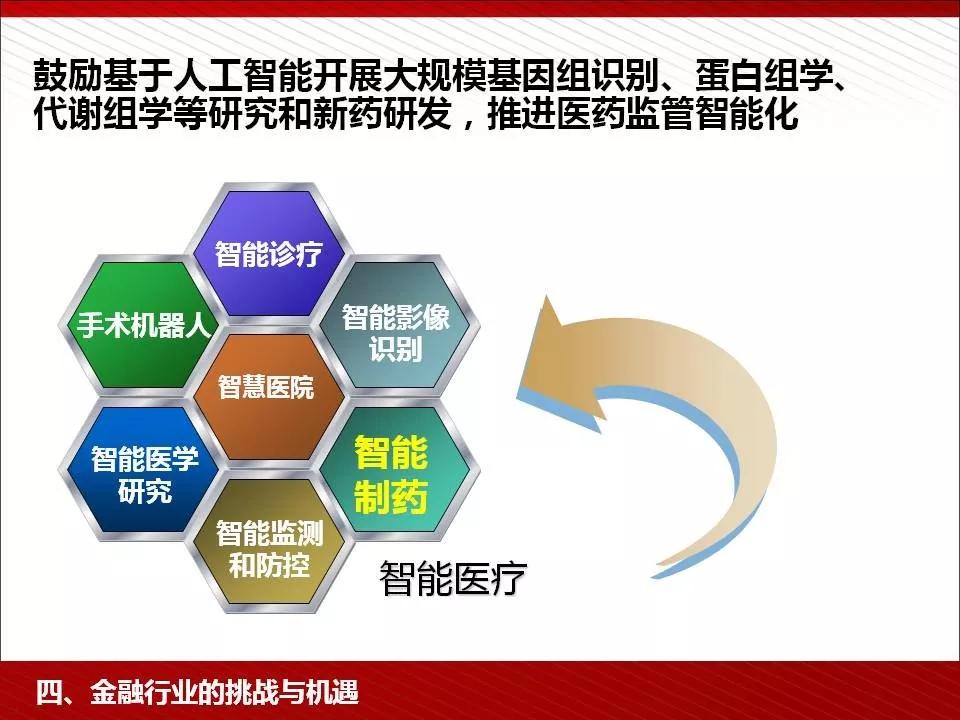 鼓励基于人工智能开展大规模基因组识别、蛋白组学、代谢组学等研究和新药研发，推进医药监管智能化

智能诊疗

手术机器人

智能影像识别

智慧医院

智能医学研究

智能制药

智能监测和防控

智能医疗

四、金融行业的挑战与机遇